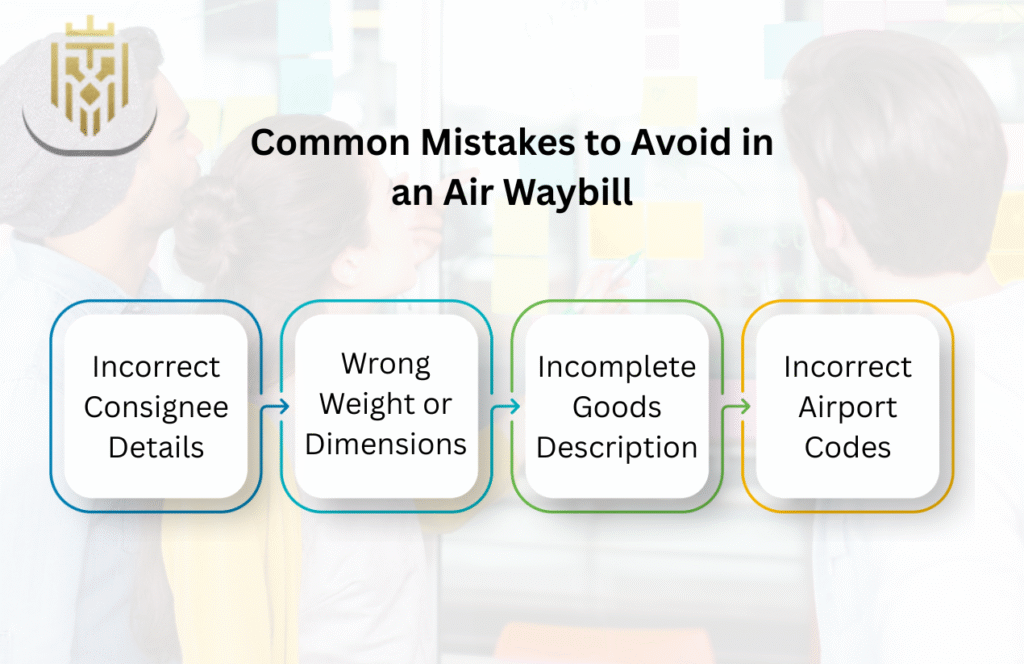 Common Mistakes to Avoid in an Air Waybill

Incorrect Consignee Details

Wrong Weight or Dimensions

Incomplete Goods Description

Incorrect Airport Codes